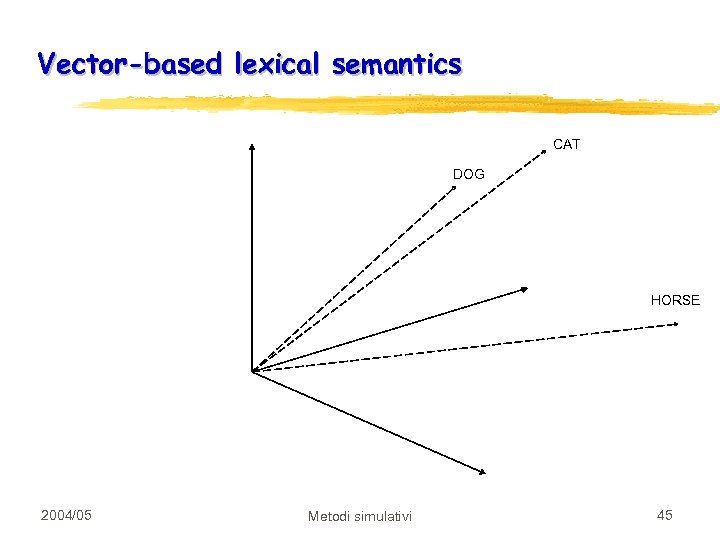 Vector-based lexical semantics

CAT

DOG

HORSE

2004/05

Metodi simulativi

45